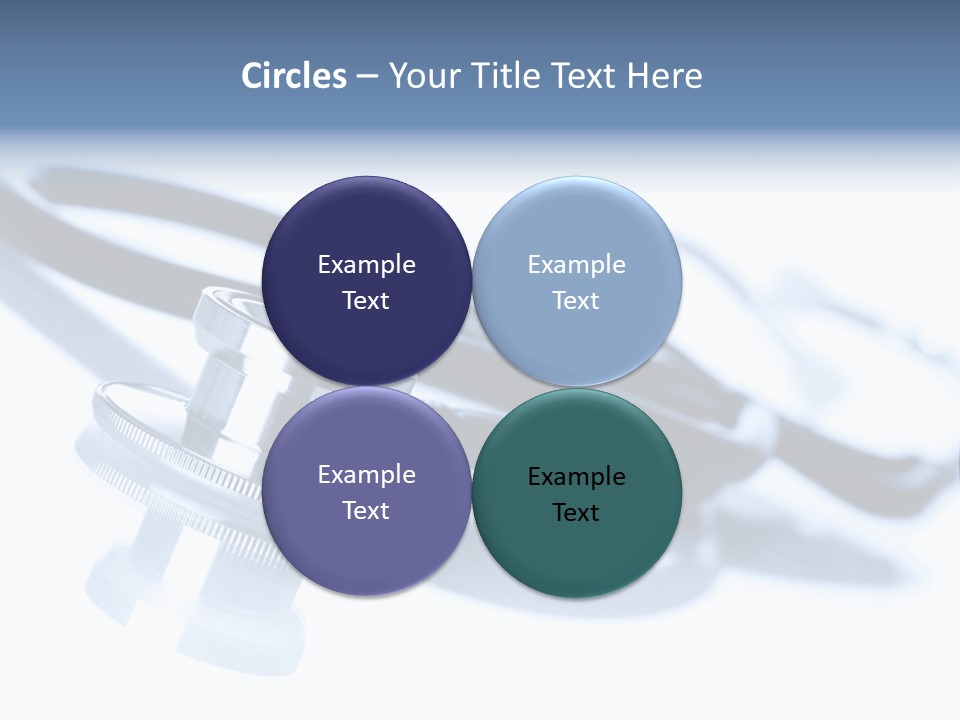 Circles – Your Title Text Here

Example Text

Example Text

Example Text

Example Text